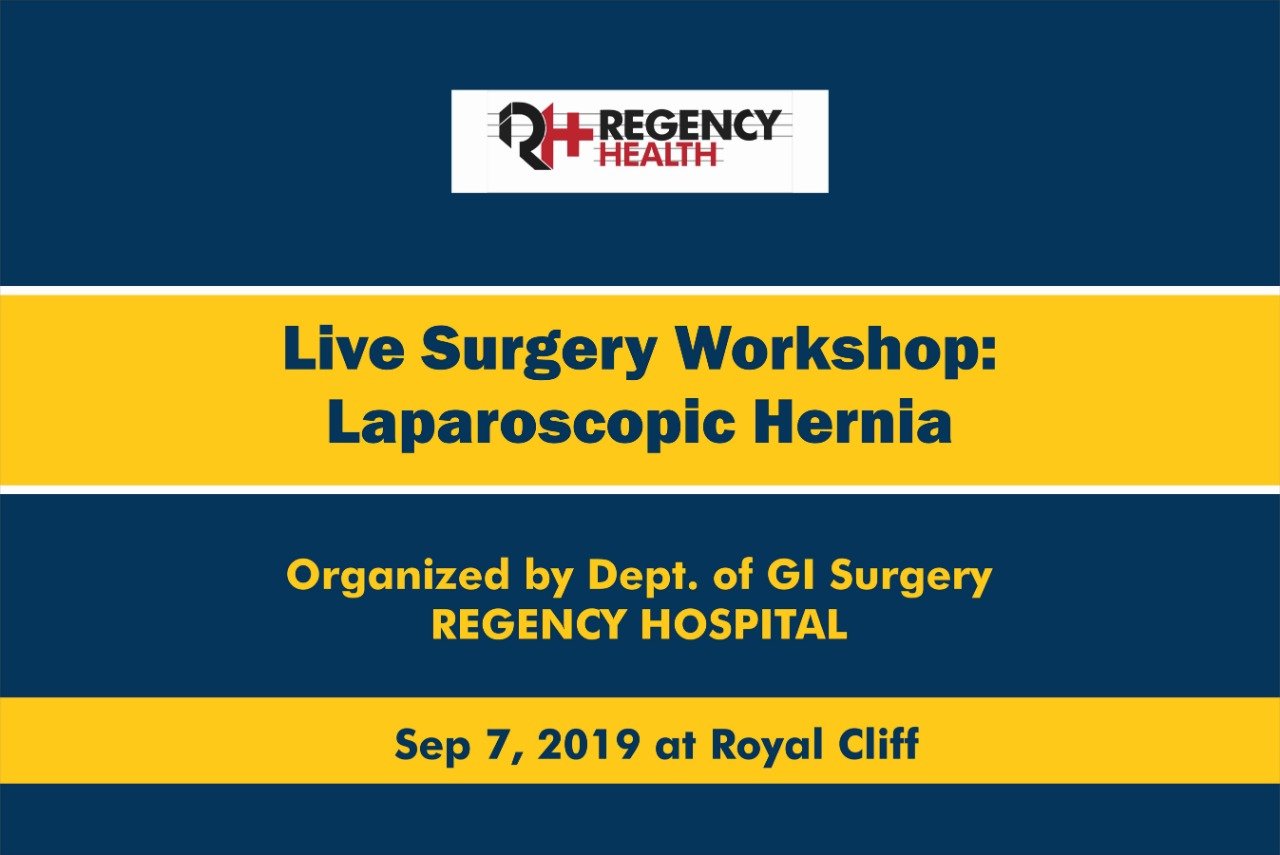 RH REGENCY HEALTH

Live Surgery Workshop:
Laparoscopic Hernia

Organized by Dept. of GI Surgery
REGENCY HOSPITAL

Sep 7, 2019 at Royal Cliff